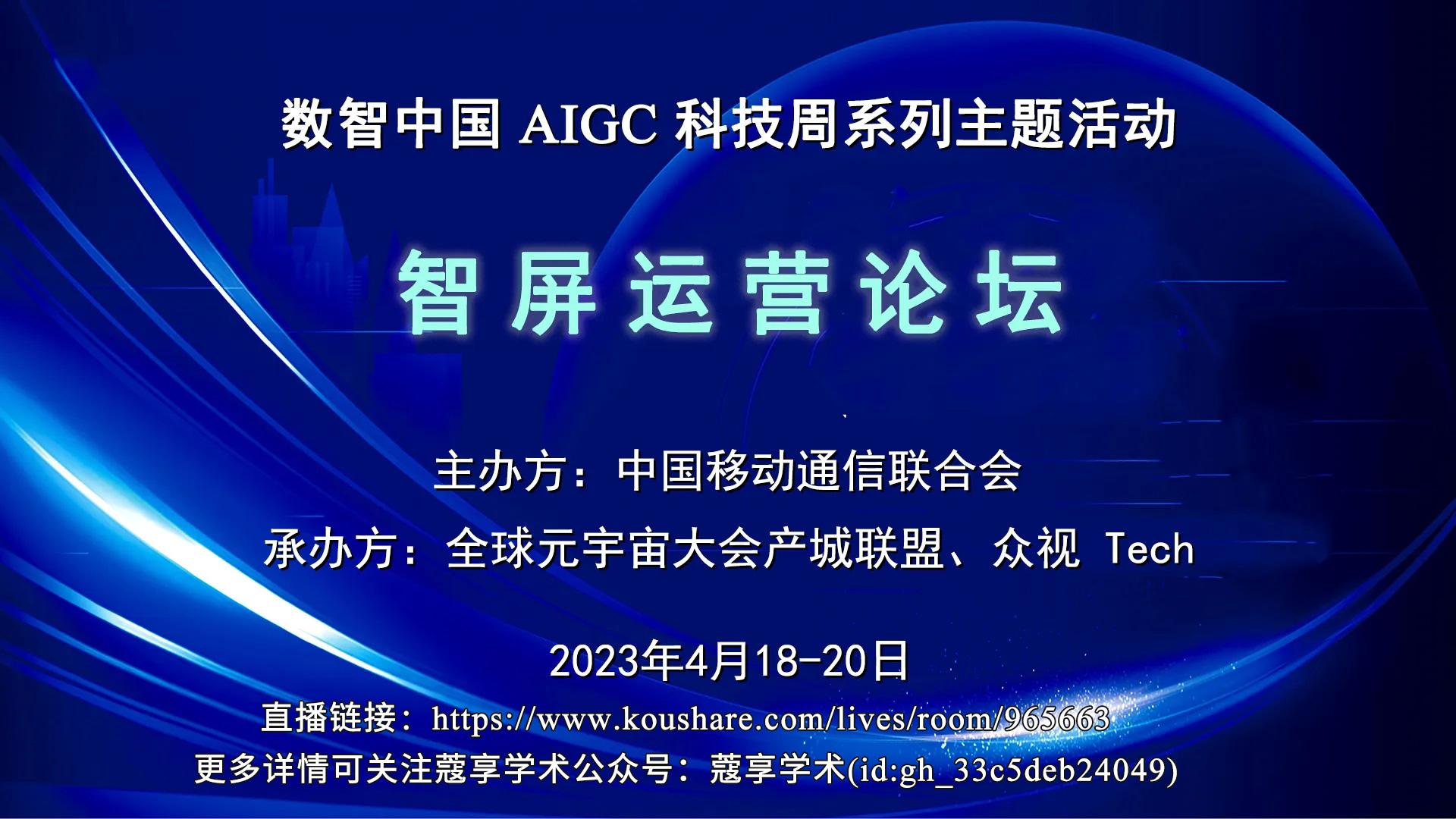 数智中国 AIGC 科技周系列主题活动

智屏运营论坛

主办方：中国移动通信联合会

承办方：全球元宇宙大会产城联盟、众视 Tech

2023年4月18-20日

直播链接：https://www.koushare.com/lives/room/965663

更多详情可关注蔻享学术公众号：蔻享学术(id:gh_33c5deb24049)